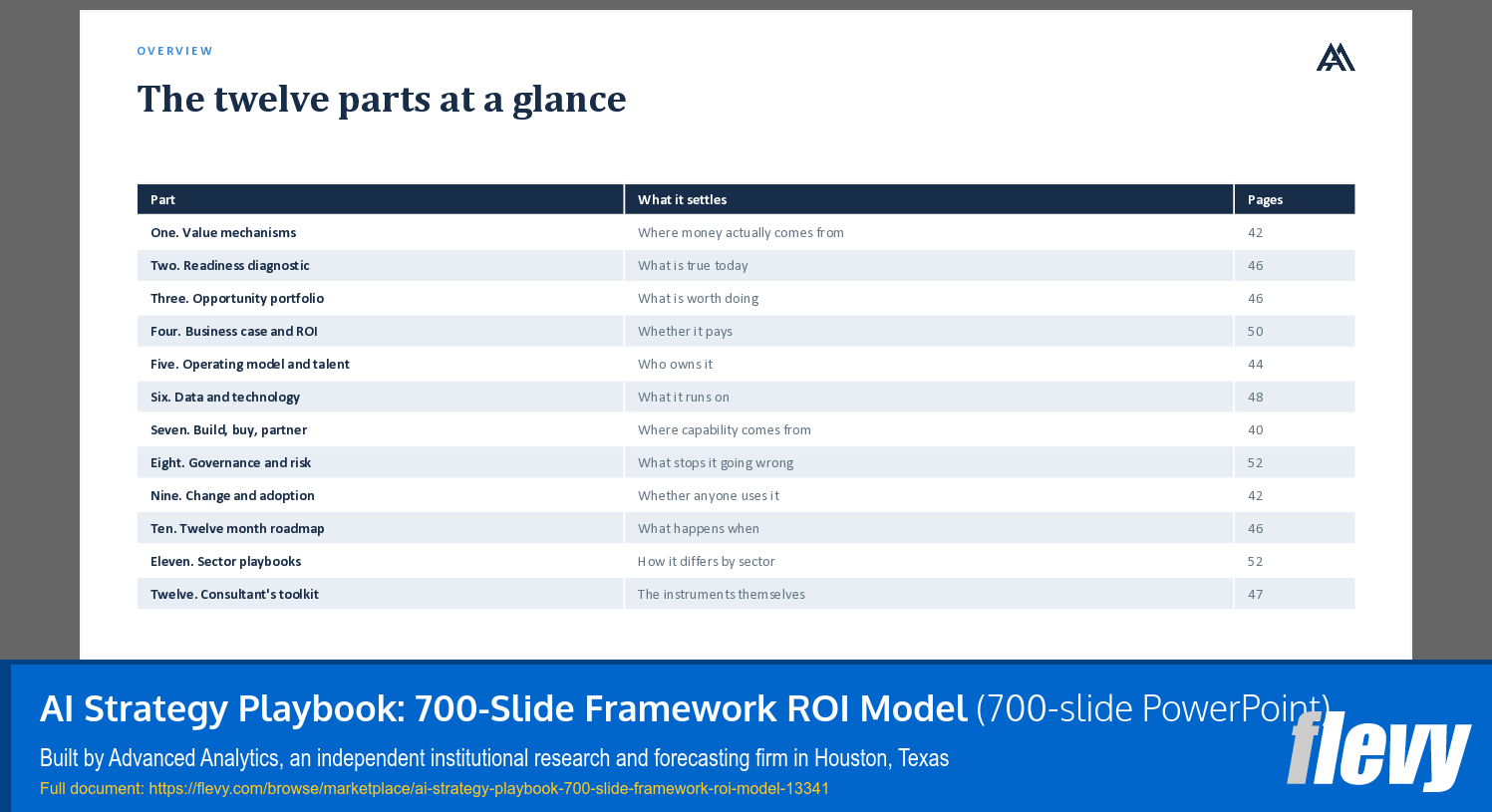 OVERVIEW

The twelve parts at a glance

| Part | What it settles | Pages |
|---|---|---|
| One. Value mechanisms | Where money actually comes from | 42 |
| Two. Readiness diagnostic | What is true today | 46 |
| Three. Opportunity portfolio | What is worth doing | 46 |
| Four. Business case and ROI | Whether it pays | 50 |
| Five. Operating model and talent | Who owns it | 44 |
| Six. Data and technology | What it runs on | 48 |
| Seven. Build, buy, partner | Where capability comes from | 40 |
| Eight. Governance and risk | What stops it going wrong | 52 |
| Nine. Change and adoption | Whether anyone uses it | 42 |
| Ten. Twelve month roadmap | What happens when | 46 |
| Eleven. Sector playbooks | How it differs by sector | 52 |
| Twelve. Consultant's toolkit | The instruments themselves | 47 |

AI Strategy Playbook: 700-Slide Framework ROI Model (700-slide PowerPoint)
Built by Advanced Analytics, an independent institutional research and forecasting firm in Houston, Texas
Full document: https://flevy.com/browse/marketplace/ai-strategy-playbook-700-slide-framework-roi-model-13341
flevy